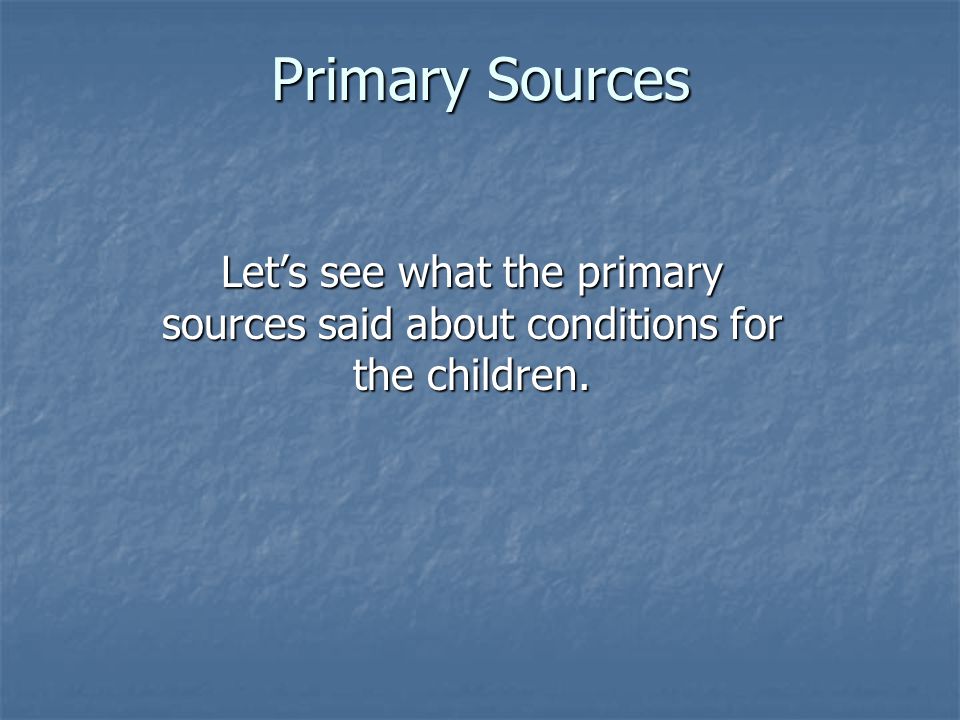 Primary Sources

Let’s see what the primary sources said about conditions for the children.